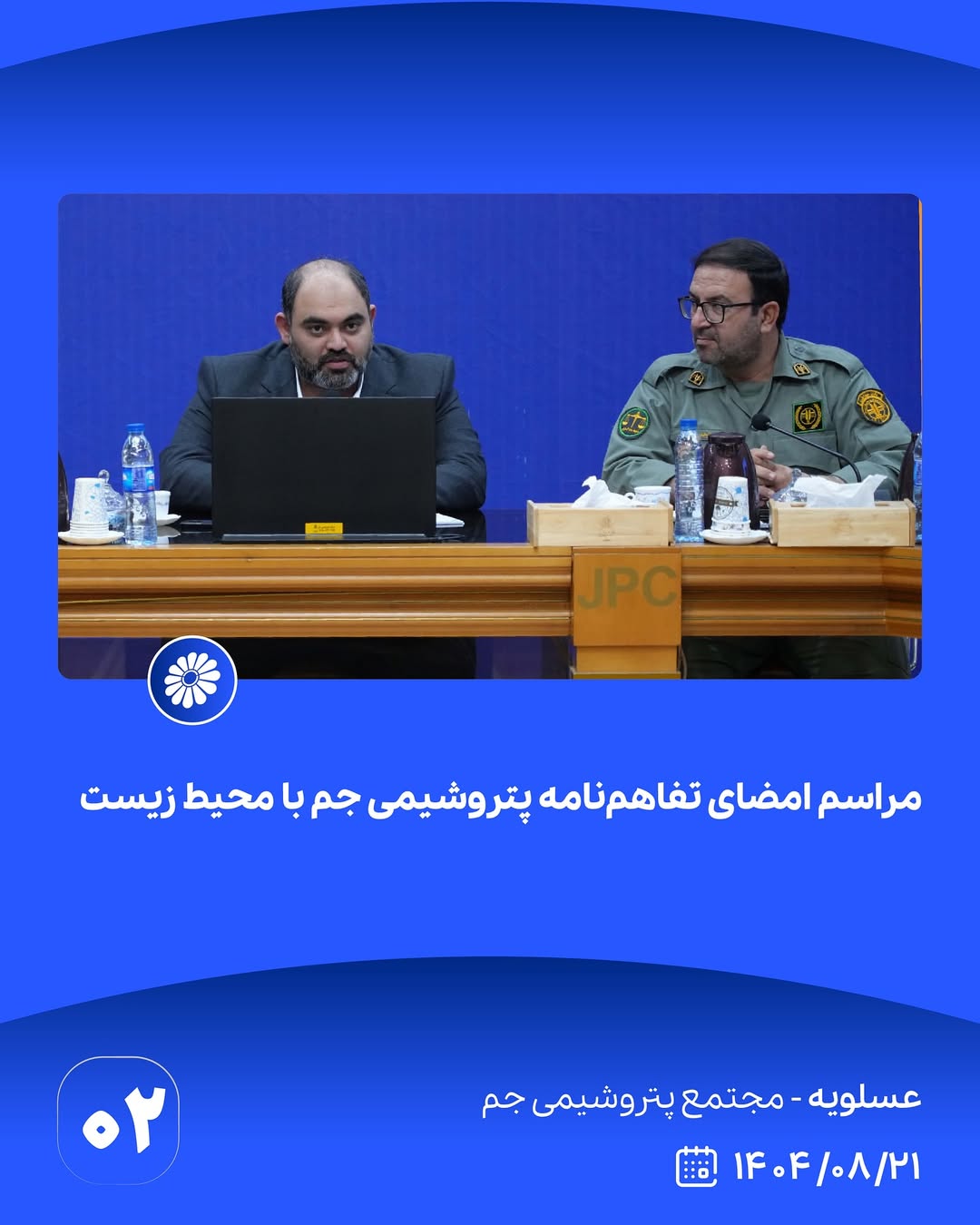 JPC

مراسم امضای تفاهم‌نامه پتروشیمی جم با محیط زیست

عسلویه - مجتمع پتروشیمی جم

۱۴۰۴/۰۸/۲۱

۰۲